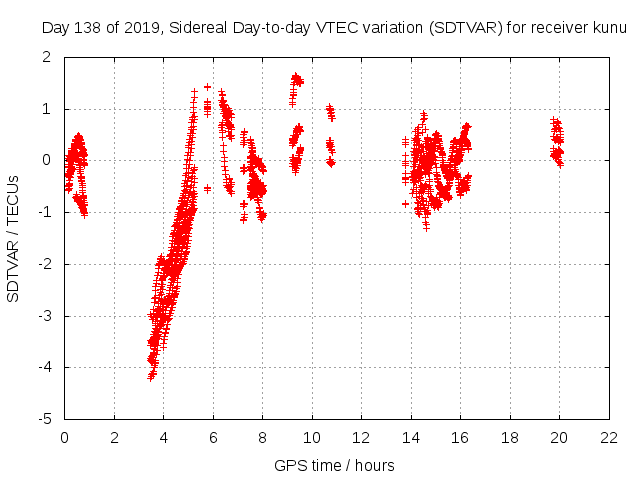 Day 138 of 2019, Sidereal Day-to-day VTEC variation (SDTVAR) for receiver kunu

SDTVAR / TECUs

2
1
0
-1
-2
-3
-4
-5

0 2 4 6 8 10 12 14 16 18 20 22

GPS time / hours